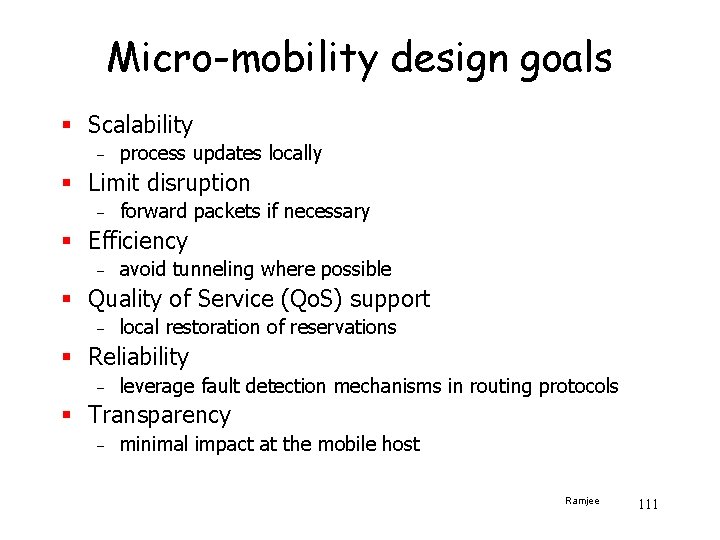 Micro-mobility design goals

• Scalability
- process updates locally
• Limit disruption
- forward packets if necessary
• Efficiency
- avoid tunneling where possible
• Quality of Service (QoS) support
- local restoration of reservations
• Reliability
- leverage fault detection mechanisms in routing protocols
• Transparency
- minimal impact at the mobile host

Ramjee 111